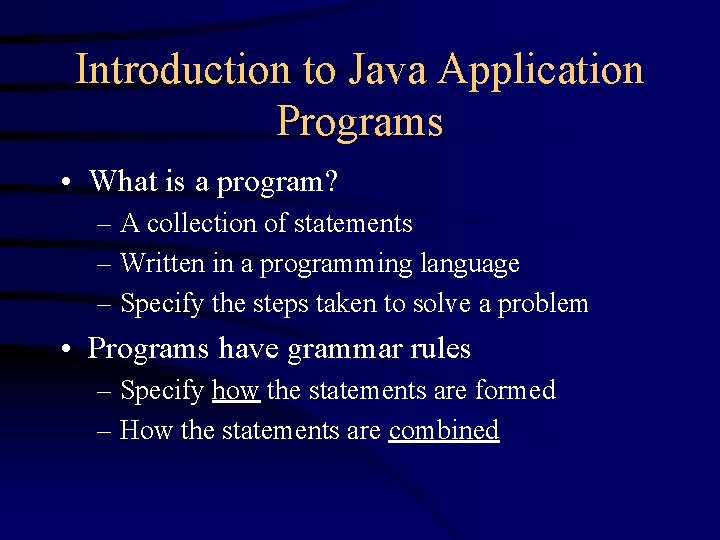 Introduction to Java Application Programs

• What is a program?
– A collection of statements
– Written in a programming language
– Specify the steps taken to solve a problem

• Programs have grammar rules
– Specify how the statements are formed
– How the statements are combined